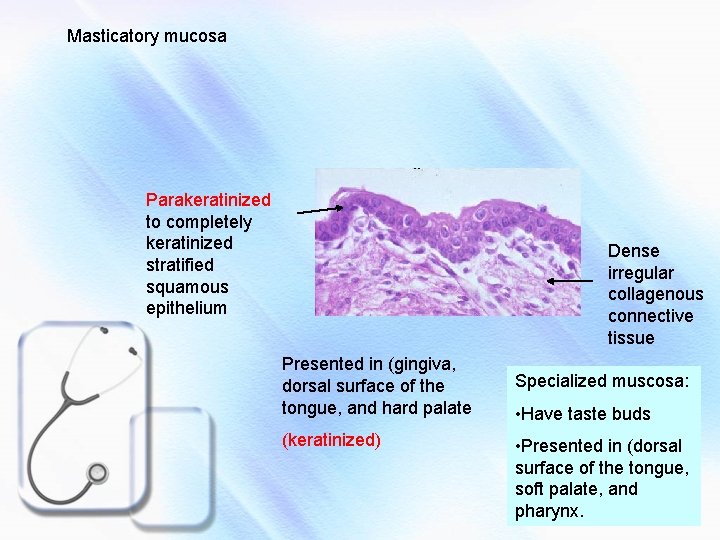 Masticatory mucosa

Parakeratinized to completely keratinized stratified squamous epithelium

Dense irregular collagenous connective tissue

Presented in (gingiva, dorsal surface of the tongue, and hard palate

(keratinized)

Specialized muscosa:

•Have taste buds

•Presented in (dorsal surface of the tongue, soft palate, and pharynx.